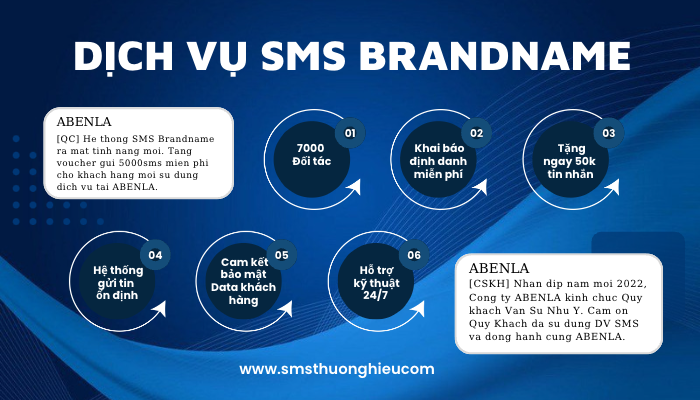 DỊCH VỤ SMS BRANDNAME

ABENLA
[QC] He thong SMS Brandname ra mat tinh nang moi. Tang voucher gui 5000sms mien phi cho khach hang moi su dung dich vu tai ABENLA.

01
7000 Đối tác

02
Khai báo định danh miễn phí

03
Tặng ngay 50k tin nhắn

04
Hệ thống gửi tin ổn định

05
Cam kết bảo mật Data khách hàng

06
Hỗ trợ kỹ thuật 24/7

ABENLA
[CSKH] Nhan dip nam moi 2022, Cong ty ABENLA kinh chuc Quy khach Van Su Nhu Y. Cam on Quy Khach da su dung DV SMS va dong hanh cung ABENLA.

www.smsthuonghieucom